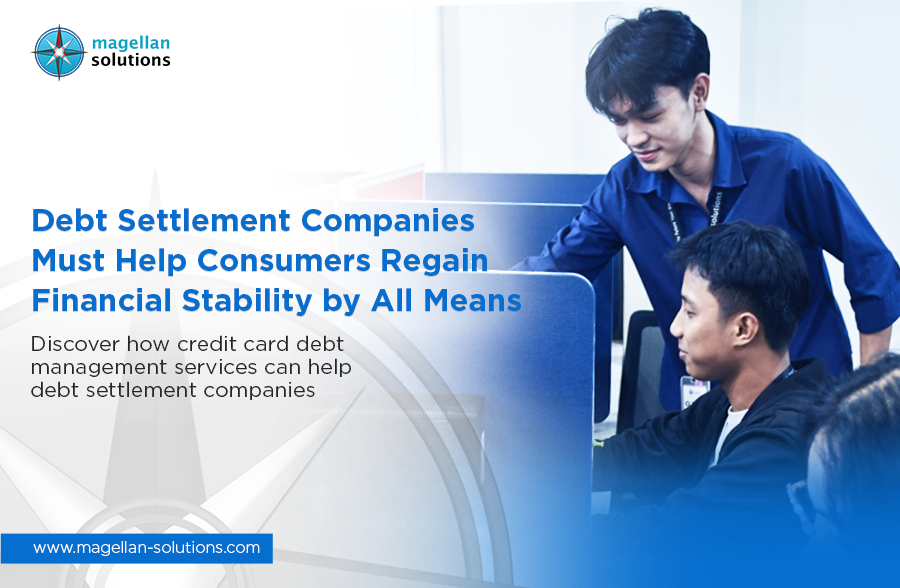 magellan solutions

Debt Settlement Companies Must Help Consumers Regain Financial Stability by All Means

Discover how credit card debt management services can help debt settlement companies

www.magellan-solutions.com